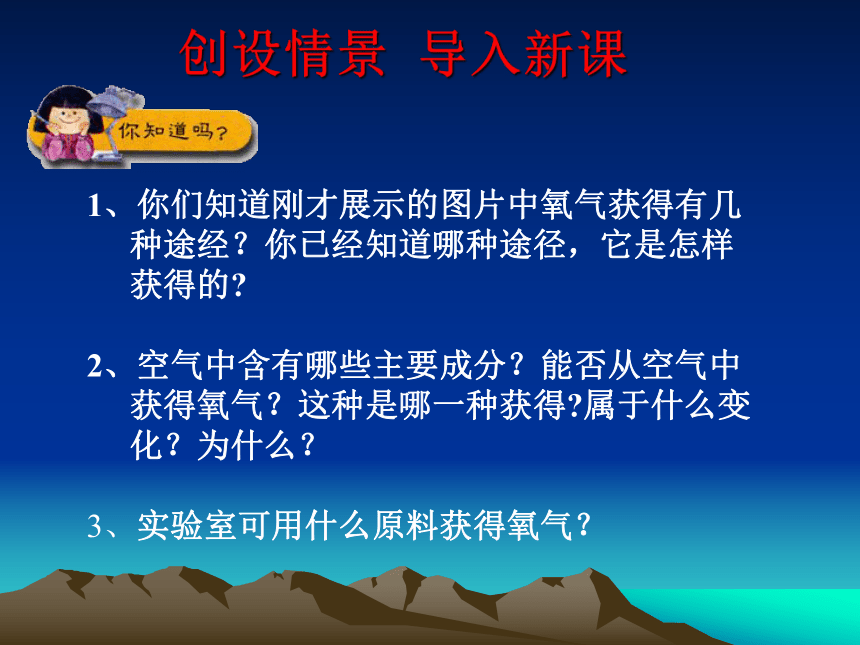 创设情景 导入新课

你知道吗？

1、你们知道刚才展示的图片中氧气获得有几种途经？你已经知道哪种途径，它是怎样获得的?

2、空气中含有哪些主要成分？能否从空气中获得氧气？这种是哪一种获得?属于什么变化？为什么？

3、实验室可用什么原料获得氧气？